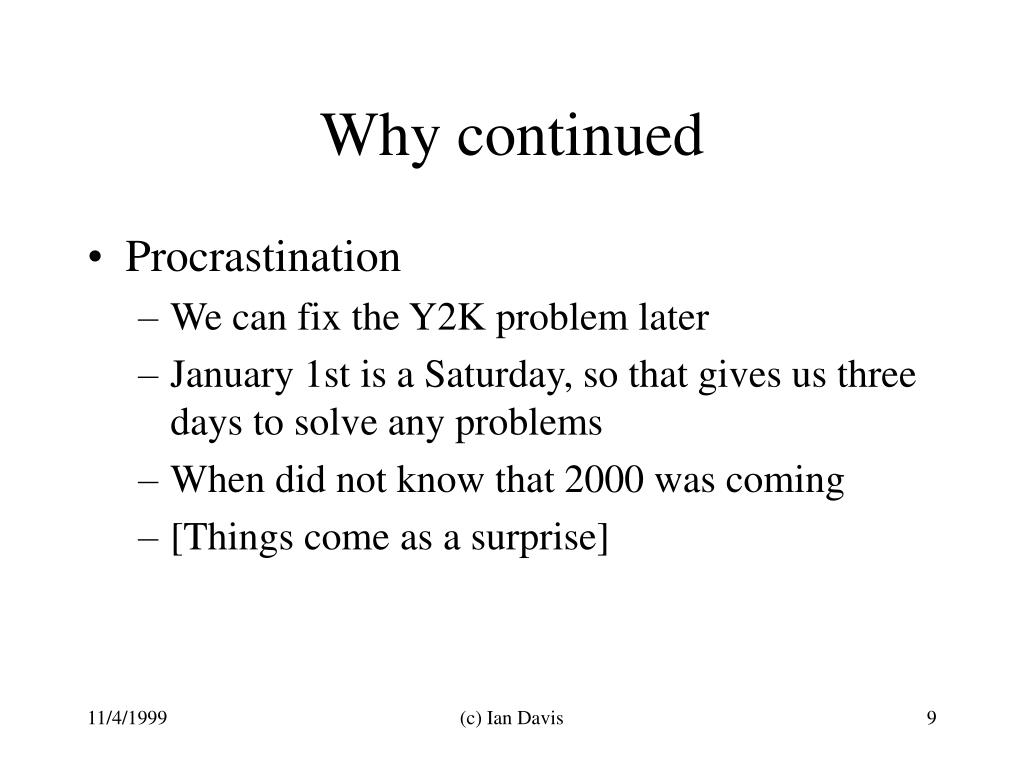 Why continued

• Procrastination
– We can fix the Y2K problem later
– January 1st is a Saturday, so that gives us three days to solve any problems
– When did not know that 2000 was coming
– [Things come as a surprise]

11/4/1999

(c) Ian Davis

9